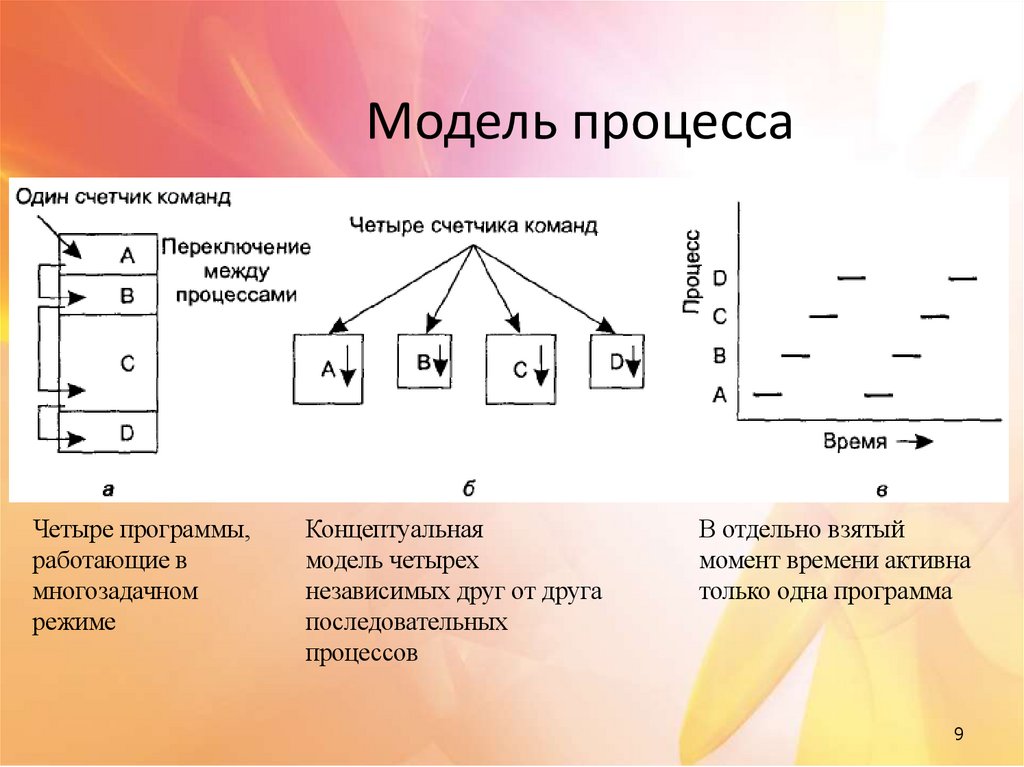 Модель процесса

Один счетчик команд

A

B

C

D

Переключение между процессами

а

Четыре счетчика команд

A

B

C

D

б

Процесс

D

C

B

A

Время

в

Четыре программы, работающие в многозадачном режиме

Концептуальная модель четырех независимых друг от друга последовательных процессов

В отдельно взятый момент времени активна только одна программа

9